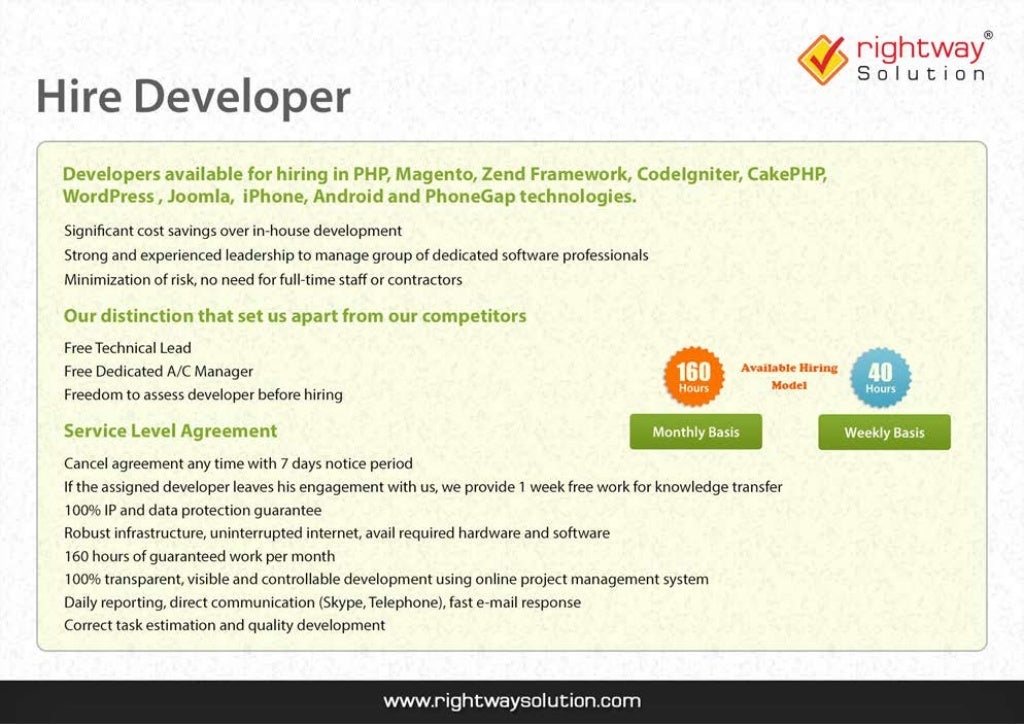 rightway®
Solution

Hire Developer

Developers available for hiring in PHP, Magento, Zend Framework, CodeIgniter, CakePHP, WordPress , Joomla, iPhone, Android and PhoneGap technologies.

Significant cost savings over in-house development
Strong and experienced leadership to manage group of dedicated software professionals
Minimization of risk, no need for full-time staff or contractors

Our distinction that set us apart from our competitors

Free Technical Lead
Free Dedicated A/C Manager
Freedom to assess developer before hiring

160 Hours
Available Hiring Model
40 Hours
Monthly Basis
Weekly Basis

Service Level Agreement

Cancel agreement any time with 7 days notice period
If the assigned developer leaves his engagement with us, we provide 1 week free work for knowledge transfer
100% IP and data protection guarantee
Robust infrastructure, uninterrupted internet, avail required hardware and software
160 hours of guaranteed work per month
100% transparent, visible and controllable development using online project management system
Daily reporting, direct communication (Skype, Telephone), fast e-mail response
Correct task estimation and quality development

www.rightwaysolution.com